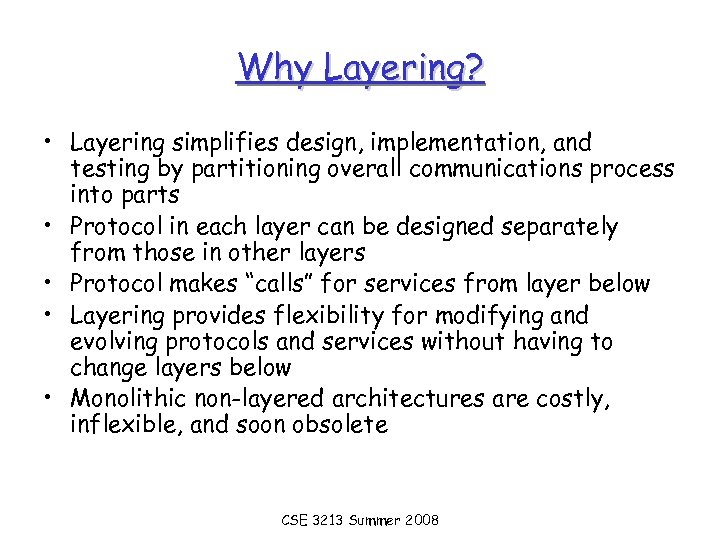 Why Layering?

• Layering simplifies design, implementation, and testing by partitioning overall communications process into parts
• Protocol in each layer can be designed separately from those in other layers
• Protocol makes “calls” for services from layer below
• Layering provides flexibility for modifying and evolving protocols and services without having to change layers below
• Monolithic non-layered architectures are costly, inflexible, and soon obsolete

CSE 3213 Summer 2008